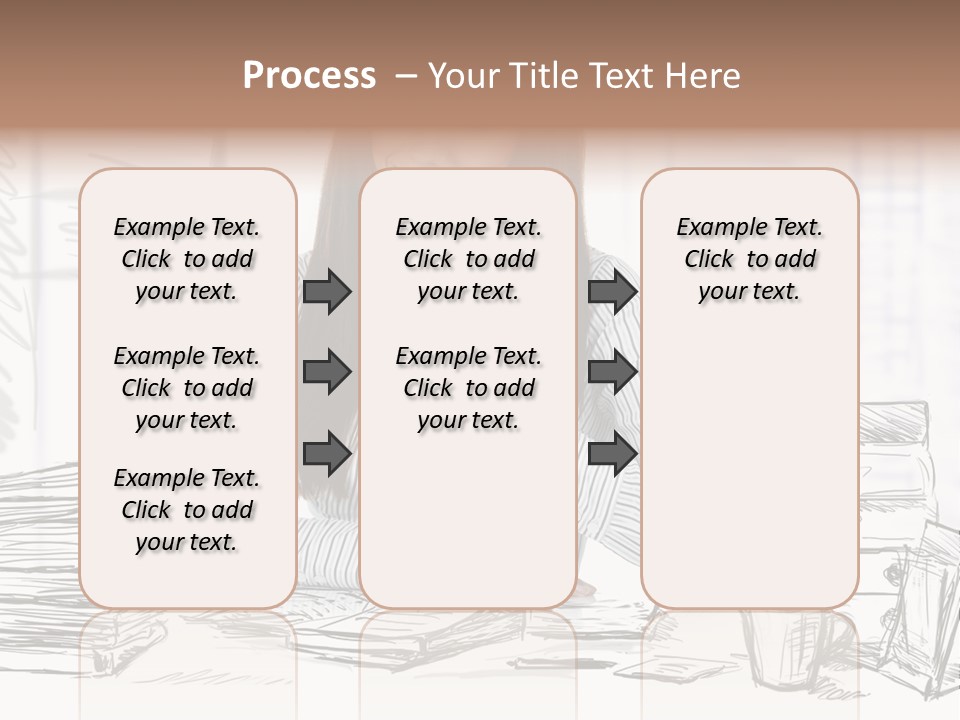 Process – Your Title Text Here

Example Text. Click to add your text.

Example Text. Click to add your text.

Example Text. Click to add your text.

Example Text. Click to add your text.

Example Text. Click to add your text.

Example Text. Click to add your text.